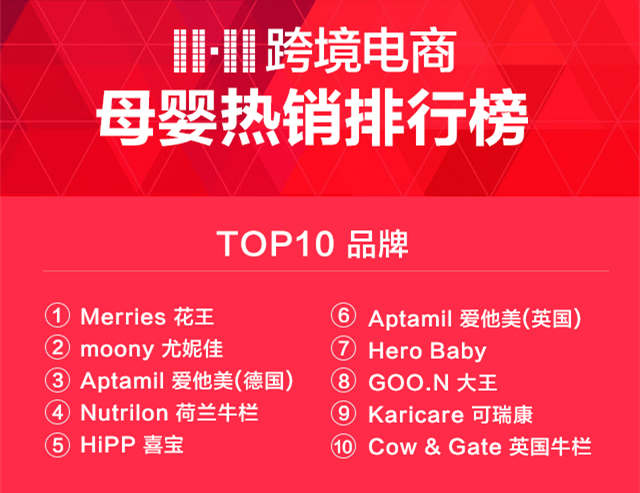 11·11 跨境电商
母婴热销排行榜

TOP10 品牌

① Merries 花王
② moony 尤妮佳
③ Aptamil 爱他美(德国)
④ Nutrilon 荷兰牛栏
⑤ HiPP 喜宝
⑥ Aptamil 爱他美(英国)
⑦ Hero Baby
⑧ GOO.N 大王
⑨ Karicare 可瑞康
⑩ Cow & Gate 英国牛栏